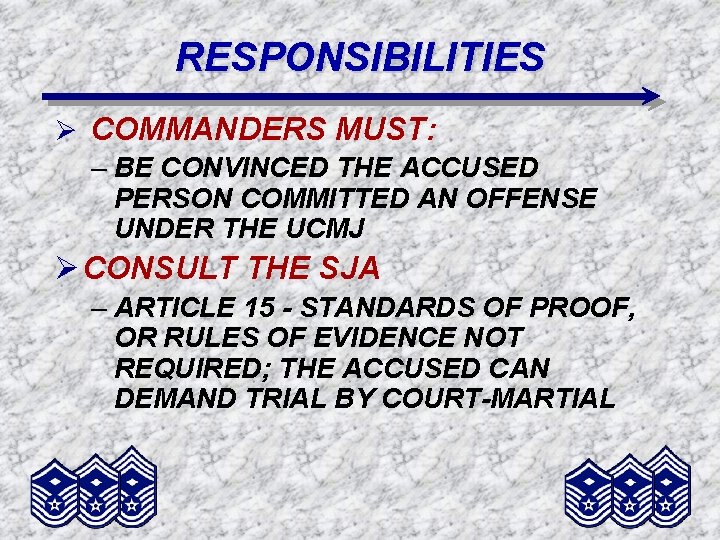 RESPONSIBILITIES

➢ COMMANDERS MUST:

– BE CONVINCED THE ACCUSED PERSON COMMITTED AN OFFENSE UNDER THE UCMJ

➢ CONSULT THE SJA

– ARTICLE 15 - STANDARDS OF PROOF, OR RULES OF EVIDENCE NOT REQUIRED; THE ACCUSED CAN DEMAND TRIAL BY COURT-MARTIAL